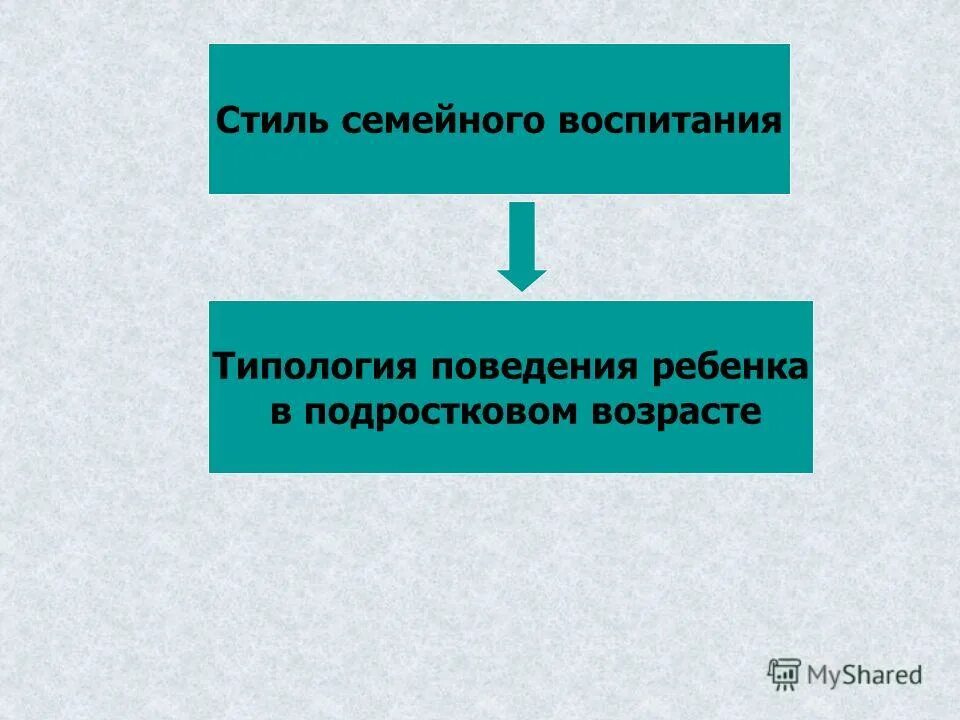 Стиль семейного воспитания

Типология поведения ребенка в подростковом возрасте

MyShared